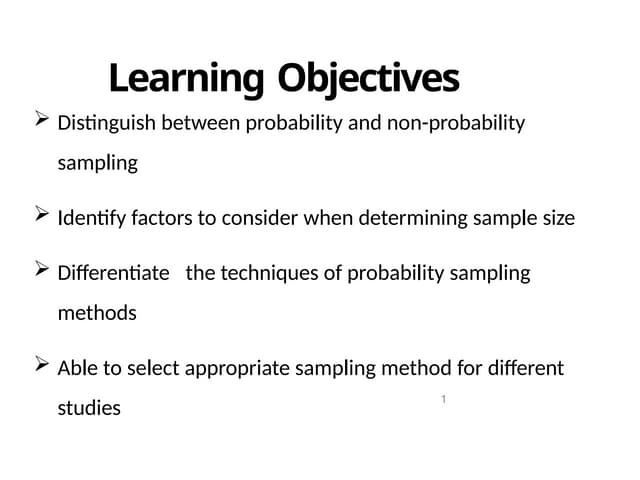 Learning Objectives

➢ Distinguish between probability and non-probability sampling

➢ Identify factors to consider when determining sample size

➢ Differentiate the techniques of probability sampling methods

➢ Able to select appropriate sampling method for different studies

1